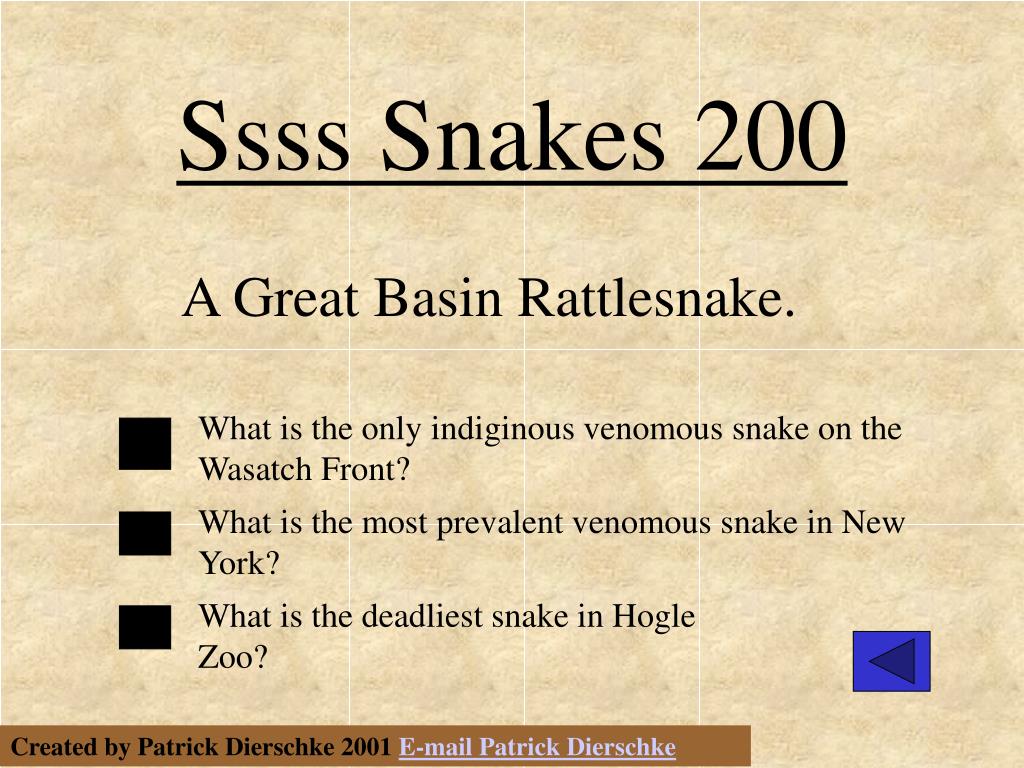 Ssss Snakes 200

A Great Basin Rattlesnake.

What is the only indiginous venomous snake on the Wasatch Front?

What is the most prevalent venomous snake in New York?

What is the deadliest snake in Hogle Zoo?

Created by Patrick Dierschke 2001 E-mail Patrick Dierschke